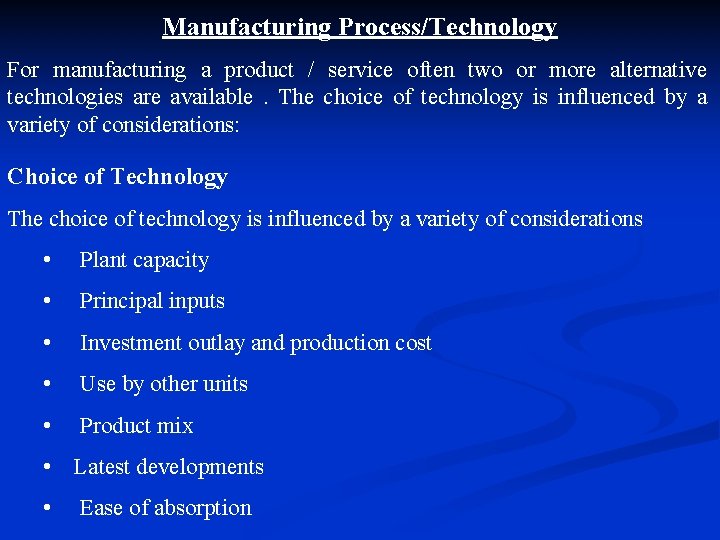 Manufacturing Process/Technology

For manufacturing a product / service often two or more alternative technologies are available . The choice of technology is influenced by a variety of considerations:

Choice of Technology

The choice of technology is influenced by a variety of considerations

• Plant capacity
• Principal inputs
• Investment outlay and production cost
• Use by other units
• Product mix
• Latest developments
• Ease of absorption